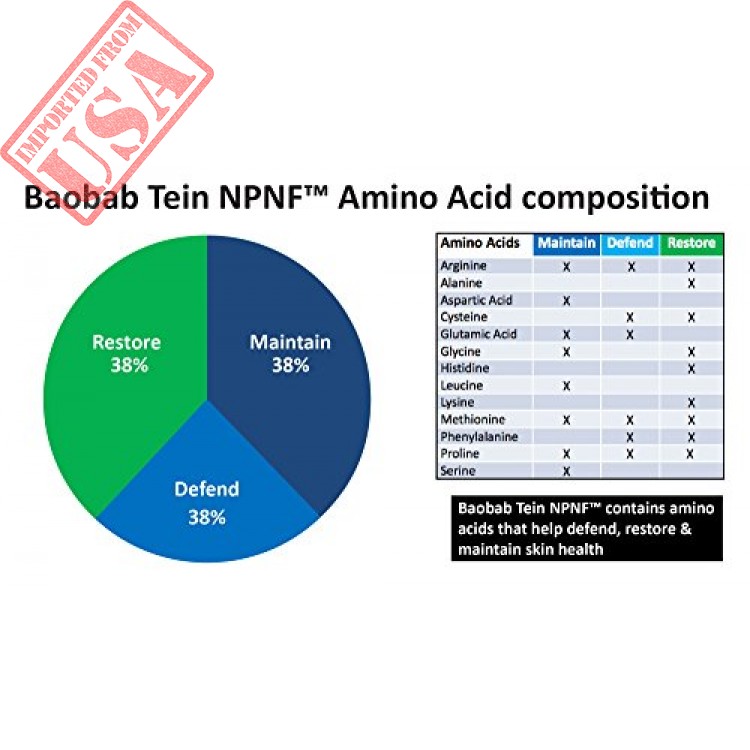 IMPORTED FROM USA

Baobab Tein NPNF™ Amino Acid composition

Restore 38%

Maintain 38%

Defend 38%

| Amino Acids | Maintain | Defend | Restore |
|---|---|---|---|
| Arginine | X | X | X |
| Alanine | | | X |
| Aspartic Acid | X | | |
| Cysteine | | X | X |
| Glutamic Acid | X | X | |
| Glycine | X | | X |
| Histidine | | | X |
| Leucine | X | | |
| Lysine | | | X |
| Methionine | X | X | X |
| Phenylalanine | | X | X |
| Proline | X | X | X |
| Serine | X | | |

Baobab Tein NPNF™ contains amino acids that help defend, restore & maintain skin health